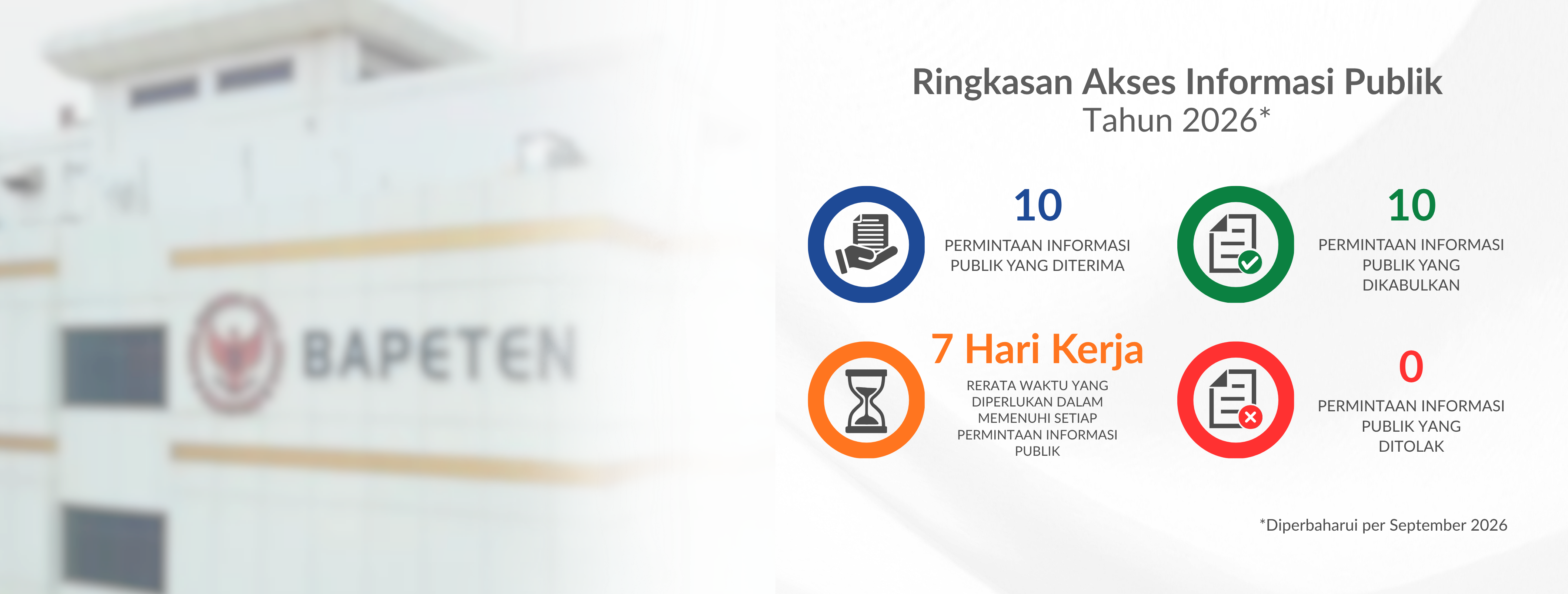 BAPETEN

Ringkasan Akses Informasi Publik
Tahun 2026*

10
PERMINTAAN INFORMASI PUBLIK YANG DITERIMA

10
PERMINTAAN INFORMASI PUBLIK YANG DIKABULKAN

7 Hari Kerja
RERATA WAKTU YANG DIPERLUKAN DALAM MEMENUHI SETIAP PERMINTAAN INFORMASI PUBLIK

0
PERMINTAAN INFORMASI PUBLIK YANG DITOLAK

*Diperbaharui per September 2026